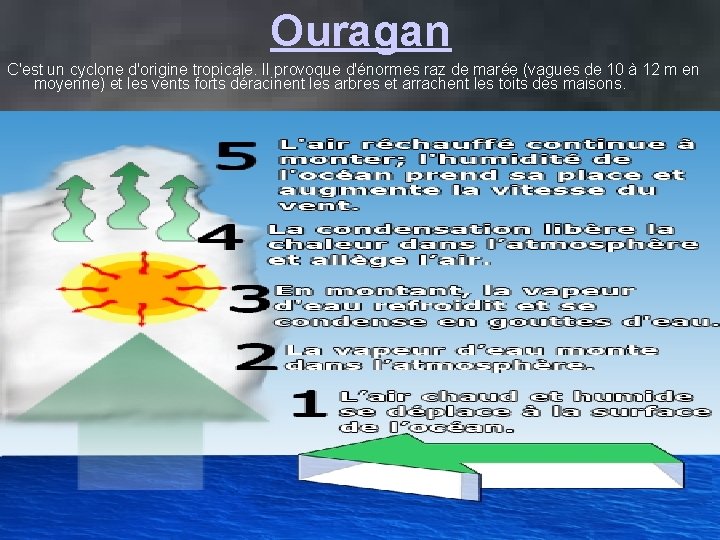 Ouragan

C'est un cyclone d'origine tropicale. Il provoque d'énormes raz de marée (vagues de 10 à 12 m en moyenne) et les vents forts déracinent les arbres et arrachent les toits des maisons.

5 L'air réchauffé continue à monter; l'humidité de l'océan prend sa place et augmente la vitesse du vent.

4 La condensation libère la chaleur dans l'atmosphère et allège l'air.

3 En montant, la vapeur d'eau refroidit et se condense en gouttes d'eau.

2 La vapeur d'eau monte dans l'atmosphère.

1 L'air chaud et humide se déplace à la surface de l'océan.